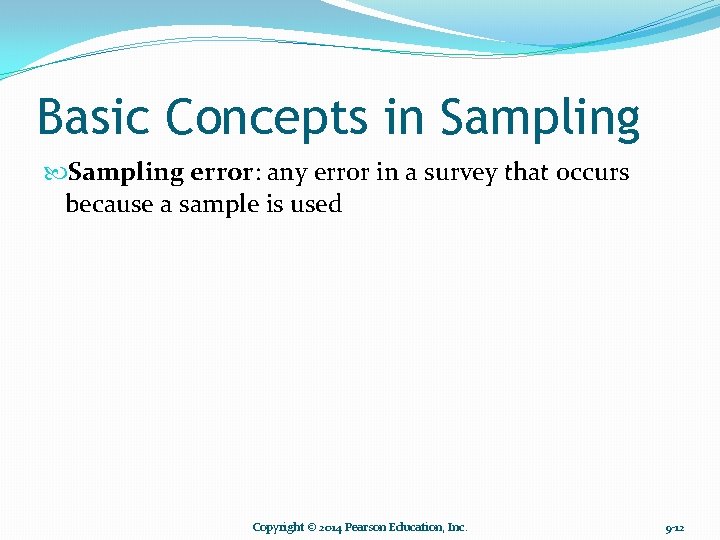 Basic Concepts in Sampling

Sampling error: any error in a survey that occurs because a sample is used

Copyright © 2014 Pearson Education, Inc.

9-12